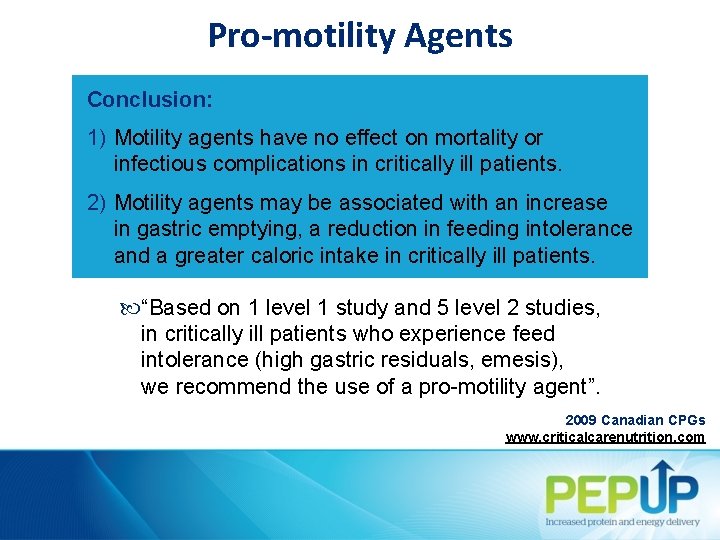 Pro-motility Agents

Conclusion:

1) Motility agents have no effect on mortality or infectious complications in critically ill patients.

2) Motility agents may be associated with an increase in gastric emptying, a reduction in feeding intolerance and a greater caloric intake in critically ill patients.

“Based on 1 level 1 study and 5 level 2 studies, in critically ill patients who experience feed intolerance (high gastric residuals, emesis), we recommend the use of a pro-motility agent”.

2009 Canadian CPGs
www.criticalcarenutrition.com

PEPUP
Increased protein and energy delivery